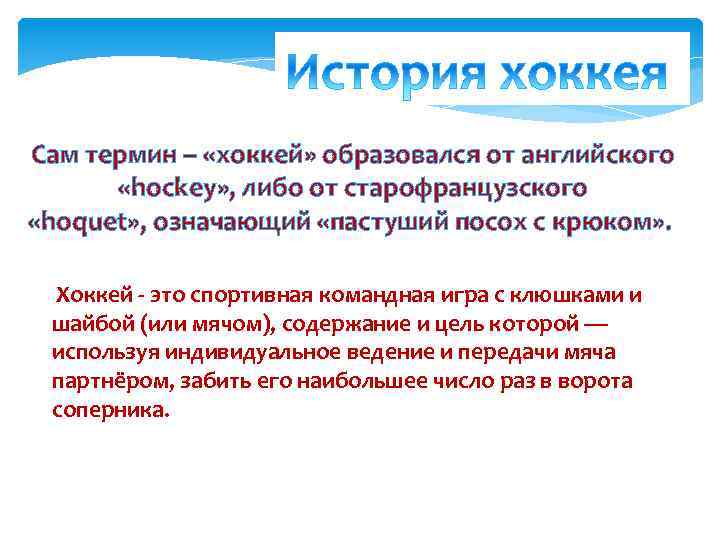 История хоккея

Сам термин – «хоккей» образовался от английского «hockey», либо от старофранцузского «hoquet», означающий «пастуший посох с крюком».

Хоккей - это спортивная командная игра с клюшками и шайбой (или мячом), содержание и цель которой — используя индивидуальное ведение и передачи мяча партнёром, забить его наибольшее число раз в ворота соперника.